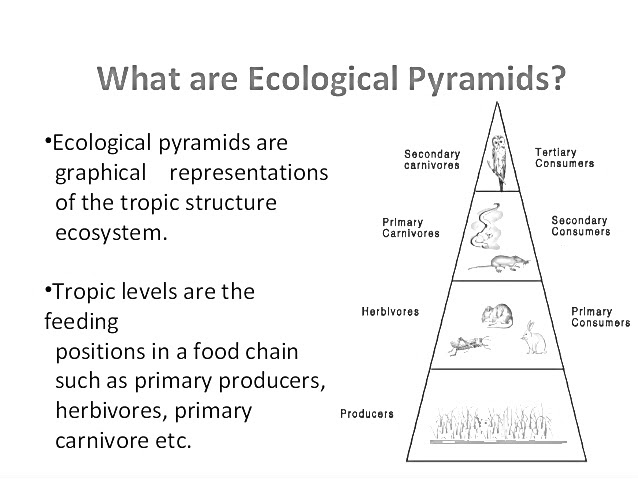 What are Ecological Pyramids?

•Ecological pyramids are graphical representations of the tropic structure ecosystem.

•Tropic levels are the feeding positions in a food chain such as primary producers, herbivores, primary carnivore etc.

Secondary carnivores

Tertiary Consumers

Primary Carnivores

Secondary Consumers

Herbivores

Primary Consumers

Producers